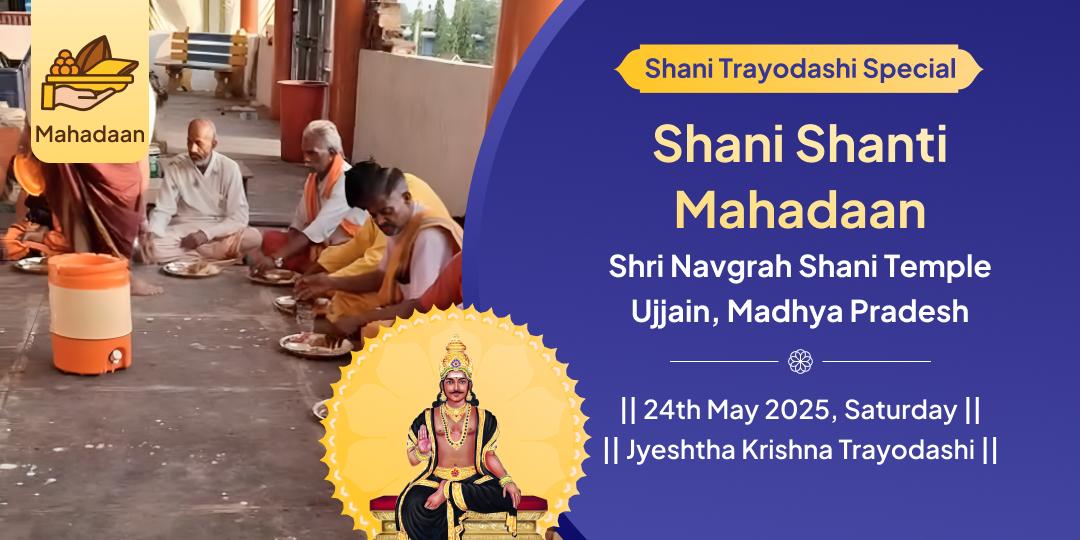 Mahadaan

Shani Trayodashi Special

Shani Shanti Mahadaan

Shri Navgrah Shani Temple
Ujjain, Madhya Pradesh

|| 24th May 2025, Saturday ||
|| Jyeshtha Krishna Trayodashi ||